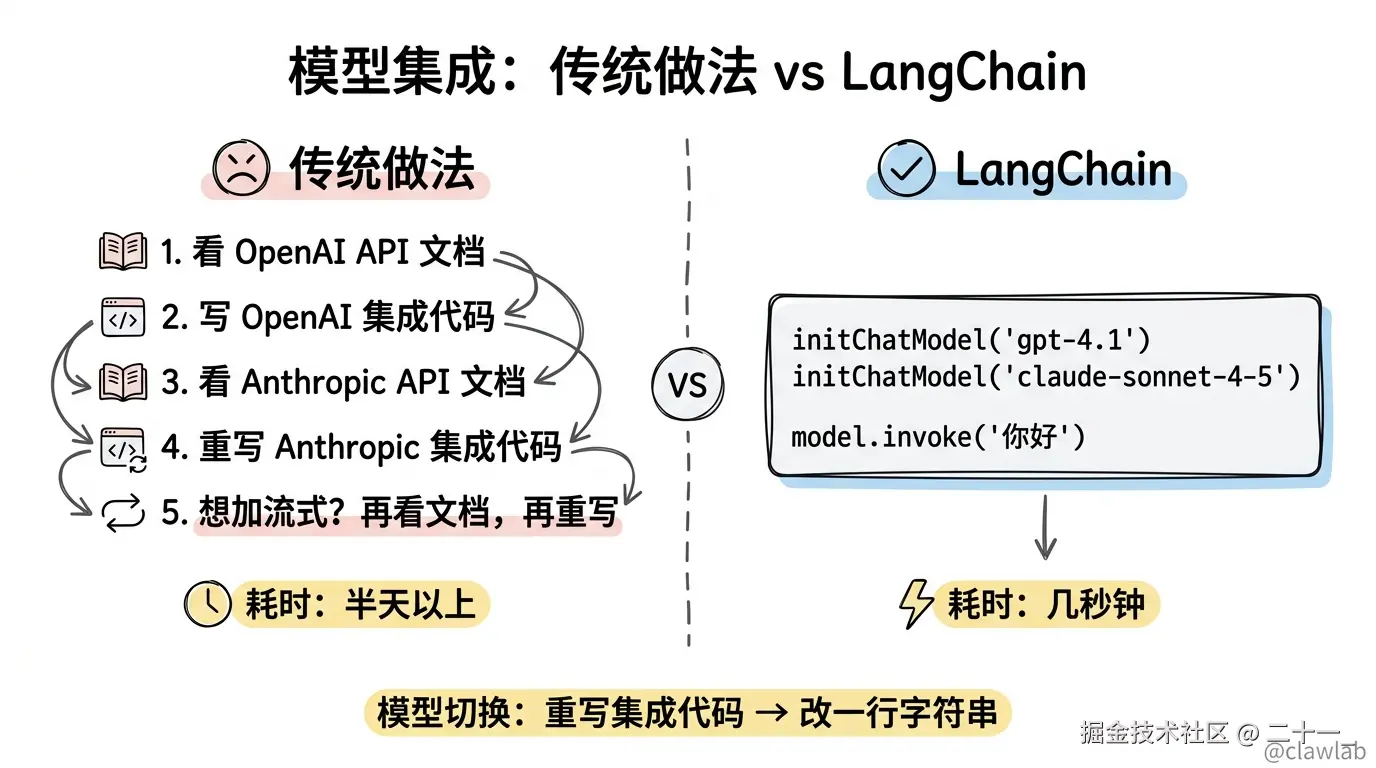 模型集成：传统做法 vs LangChain

传统做法

1. 看 OpenAI API 文档
2. 写 OpenAI 集成代码
3. 看 Anthropic API 文档
4. 重写 Anthropic 集成代码
5. 想加流式？再看文档，再重写

耗时：半天以上

VS

LangChain

initChatModel('gpt-4.1')
initChatModel('claude-sonnet-4-5')

model.invoke('你好')

耗时：几秒钟

模型切换：重写集成代码 → 改一行字符串

掘金技术社区 @ 二十一
@clawlab